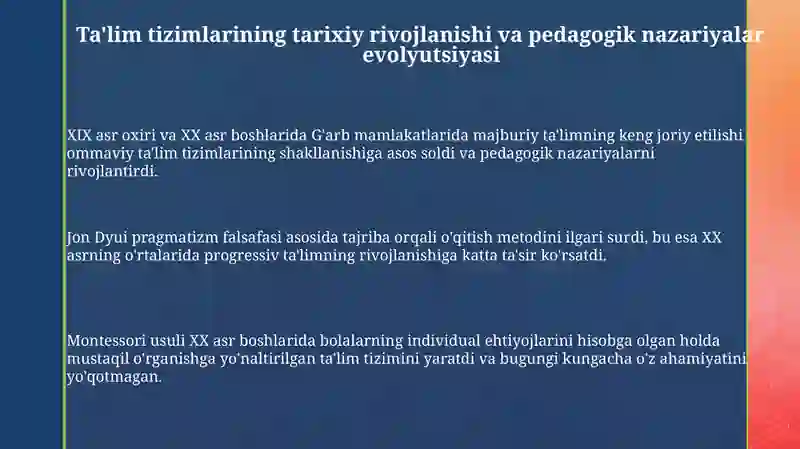 Ta'lim tizimlarining tarixiy rivojlanishi va pedagogik nazariyalar evolyutsiyasi

XIX asr oxiri va XX asr boshlarida G'arb mamlakatlarida majburiy ta'limning keng joriy etilishi ommaviy ta'lim tizimlarining shakllanishiga asos soldi va pedagogik nazariyalarni rivojlantirdi.

Jon Dyui pragmatizm falsafasi asosida tajriba orqali o'qitish metodini ilgari surdi, bu esa XX asrning o'rtalarida progressiv ta'limning rivojlanishiga katta ta'sir ko'rsatdi.

Montessori usuli XX asr boshlarida bolalarning individual ehtiyojlarini hisobga olgan holda mustaqil o'rganishga yo'naltirilgan ta'lim tizimini yaratdi va bugungi kungacha o'z ahamiyatini yo'qotmagan.